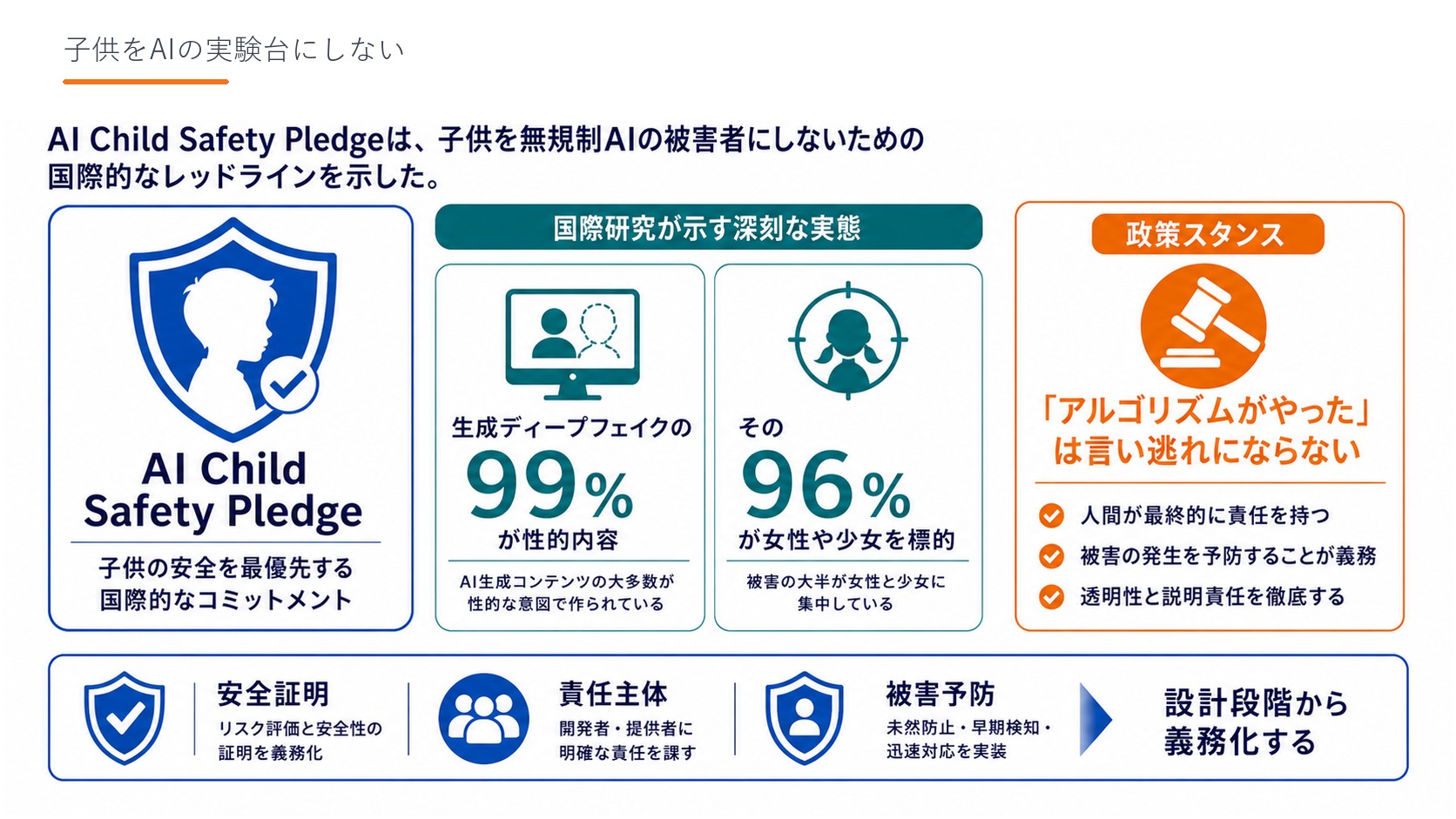 子供をAIの実験台にしない

AI Child Safety Pledgeは、子供を無規制AIの被害者にしないための国際的なレッドラインを示した。

AI Child Safety Pledge

子供の安全を最優先する
国際的なコミットメント

国際研究が示す深刻な実態

生成ディープフェイクの
99%
が性的内容

AI生成コンテンツの大多数が
性的な意図で作られている

その
96%
が女性や少女を標的

被害の大半が女性と少女に
集中している

政策スタンス

「アルゴリズムがやった」
は言い逃れにならない

人間が最終的に責任を持つ
被害の発生を予防することが義務
透明性と説明責任を徹底する

安全証明
リスク評価と安全性の
証明を義務化

責任主体
開発者・提供者に
明確な責任を課す

被害予防
未然防止・早期検知・
迅速対応を実装

設計段階から
義務化する